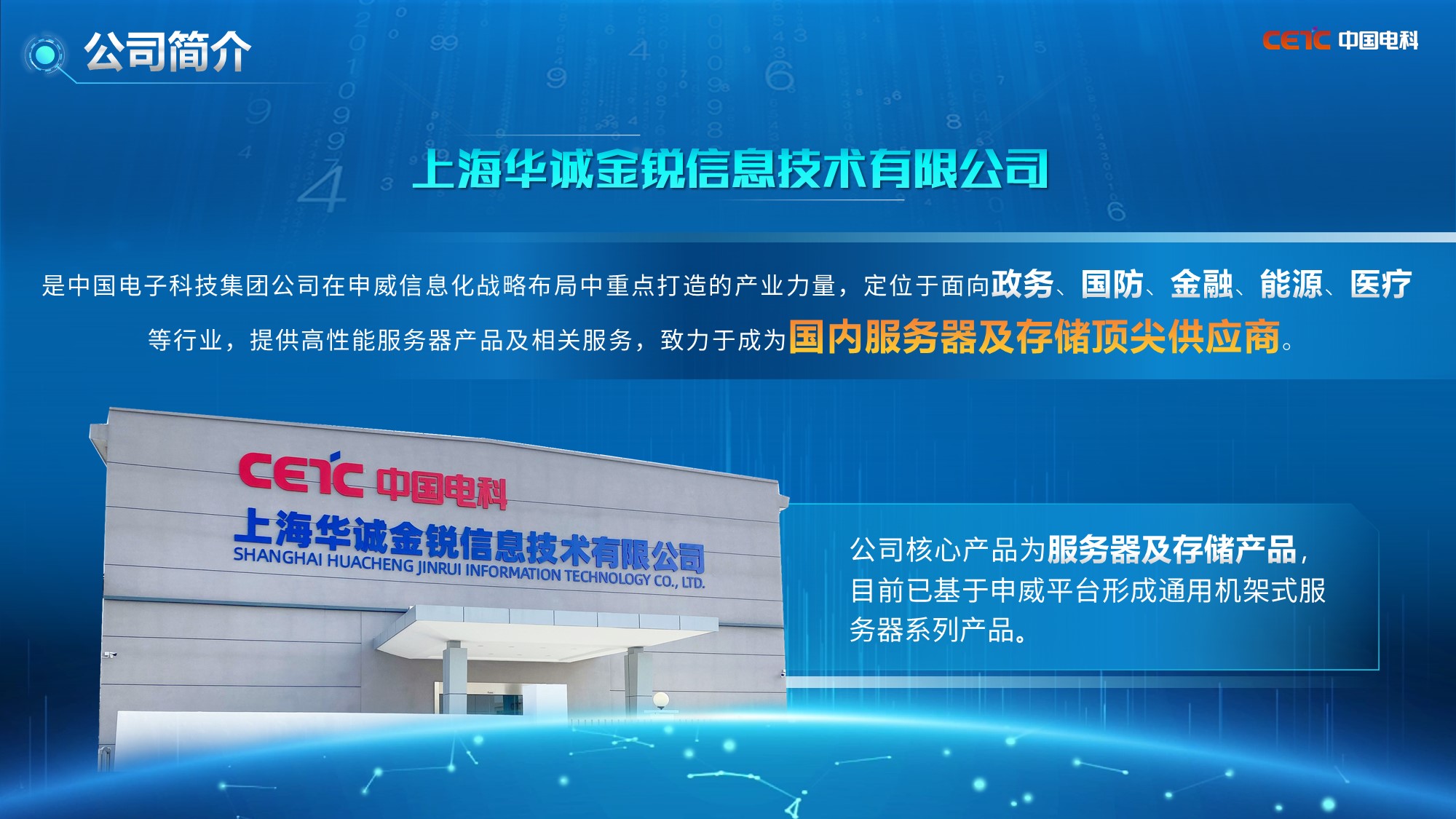 公司简介

CETC 中国电科

上海华诚金锐信息技术有限公司

是中国电子科技集团公司在申威信息化战略布局中重点打造的产业力量，定位于面向政务、国防、金融、能源、医疗等行业，提供高性能服务器产品及相关服务，致力于成为国内服务器及存储顶尖供应商。

CETC 中国电科
上海华诚金锐信息技术有限公司
SHANGHAI HUACHENG JINRUI INFORMATION TECHNOLOGY CO., LTD.

公司核心产品为服务器及存储产品，目前已基于申威平台形成通用机架式服务器系列产品。